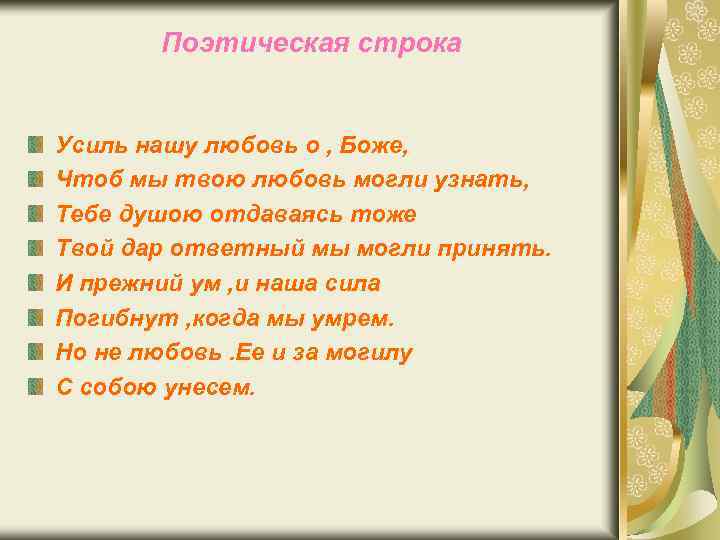 Поэтическая строка

Усиль нашу любовь о , Боже,
Чтоб мы твою любовь могли узнать,
Тебе душою отдаваясь тоже
Твой дар ответный мы могли принять.
И прежний ум ,и наша сила
Погибнут ,когда мы умрем.
Но не любовь .Ее и за могилу
С собою унесем.